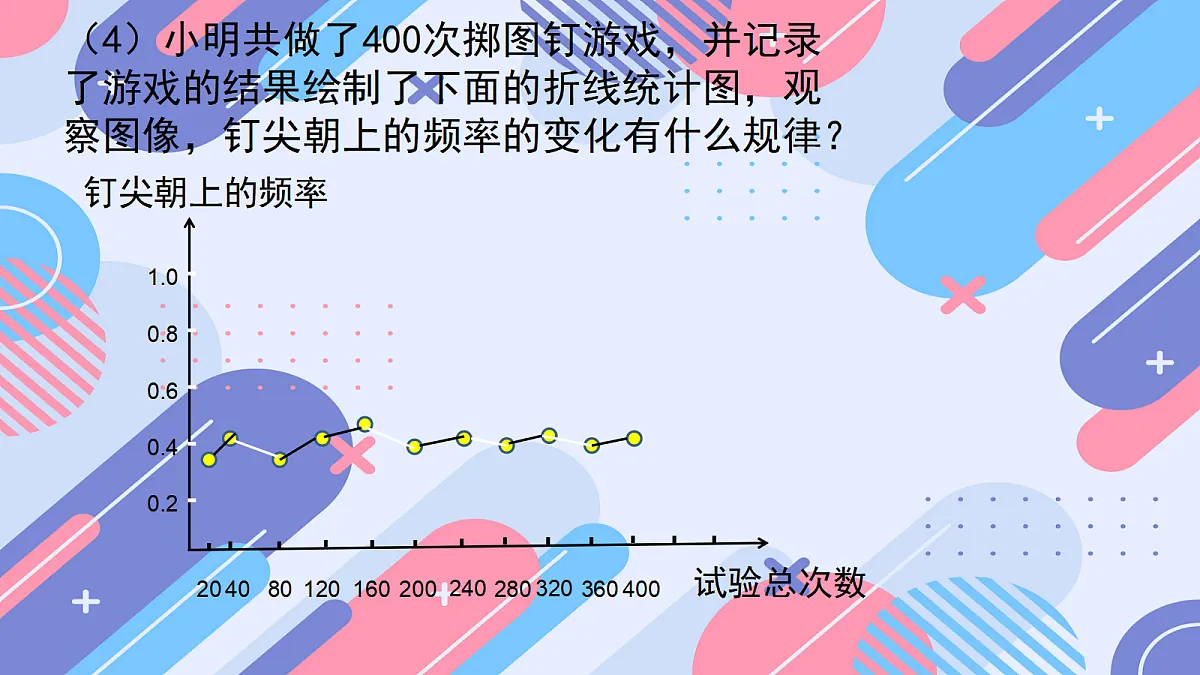 （4）小明共做了400次掷图钉游戏，并记录了游戏的结果绘制了下面的折线统计图，观察图像，钉尖朝上的频率的变化有什么规律？

钉尖朝上的频率

1.0
0.8
0.6
0.4
0.2

20 40 80 120 160 200 240 280 320 360 400

试验总次数